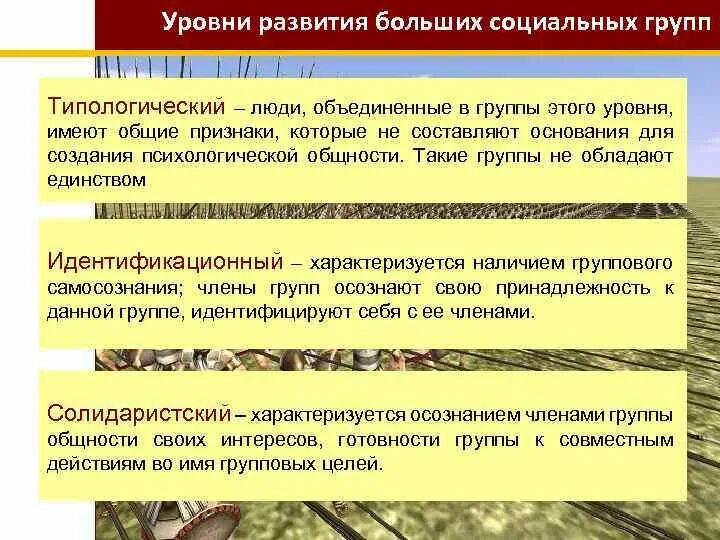 Уровни развития больших социальных групп

Типологический – люди, объединенные в группы этого уровня, имеют общие признаки, которые не составляют основания для создания психологической общности. Такие группы не обладают единством

Идентификационный – характеризуется наличием группового самосознания; члены групп осознают свою принадлежность к данной группе, идентифицируют себя с ее членами.

Солидаристский – характеризуется осознанием членами группы общности своих интересов, готовности группы к совместным действиям во имя групповых целей.